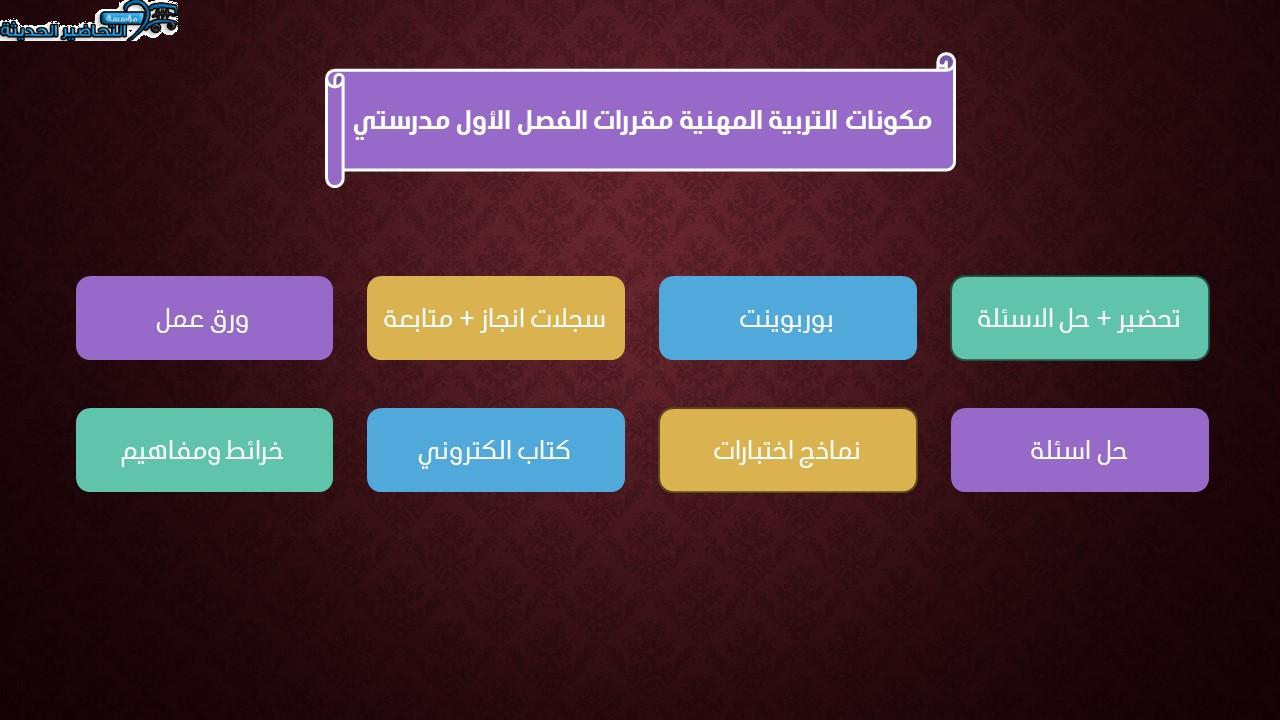 مؤسسة التحاضير الحديثة

مكونات التربية المهنية مقررات الفصل الأول مدرستي

تحضير + حل الاسئلة

بوربوينت

سجلات انجاز + متابعة

ورق عمل

حل اسئلة

نماذج اختبارات

كتاب الكتروني

خرائط ومفاهيم